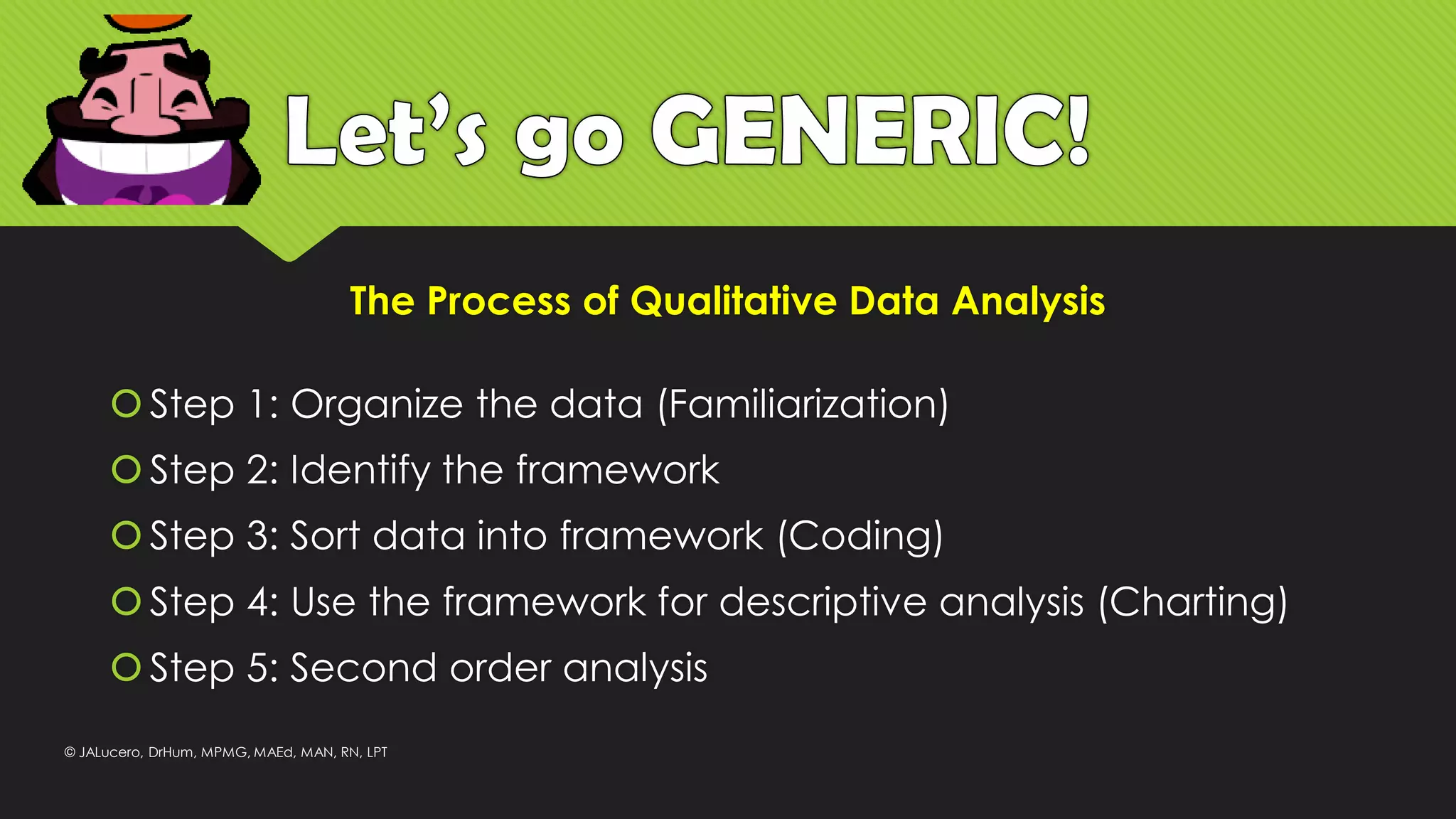 Let's go GENERIC!

The Process of Qualitative Data Analysis

Step 1: Organize the data (Familiarization)
Step 2: Identify the framework
Step 3: Sort data into framework (Coding)
Step 4: Use the framework for descriptive analysis (Charting)
Step 5: Second order analysis

© JALucero, DrHum, MPMG, MAEd, MAN, RN, LPT